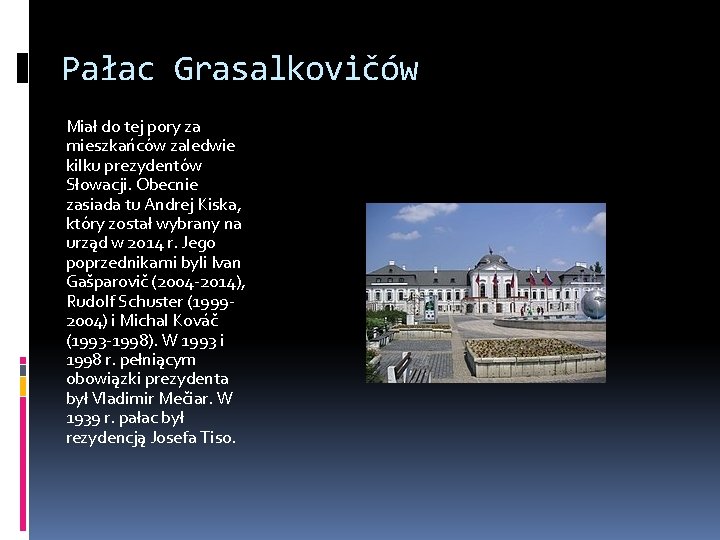 Pałac Grasalkovičów

Miał do tej pory za mieszkańców zaledwie kilku prezydentów Słowacji. Obecnie zasiada tu Andrej Kiska, który został wybrany na urząd w 2014 r. Jego poprzednikami byli Ivan Gašparovič (2004-2014), Rudolf Schuster (1999-2004) i Michal Kováč (1993-1998). W 1993 i 1998 r. pełniącym obowiązki prezydenta był Vladimir Mečiar. W 1939 r. pałac był rezydencją Josefa Tiso.